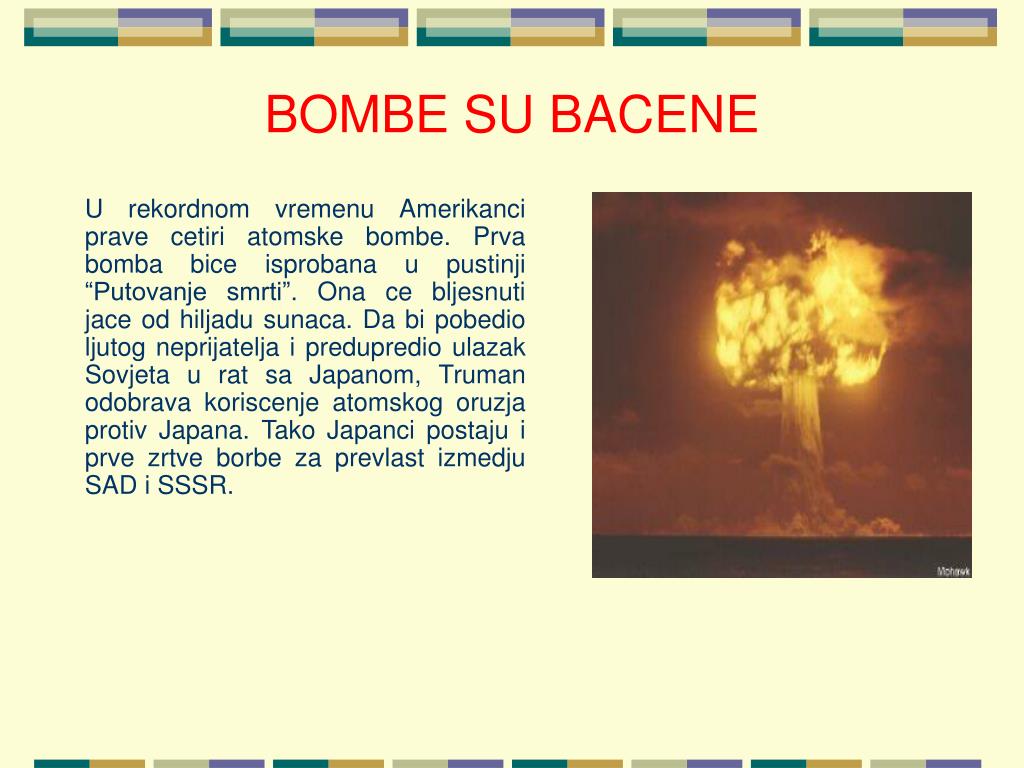 BOMBE SU BACENE

U rekordnom vremenu Amerikanci prave cetiri atomske bombe. Prva bomba bice isprobana u pustinji “Putovanje smrti”. Ona ce bljesnuti jace od hiljadu sunaca. Da bi pobedio ljutog neprijatelja i predupredio ulazak Sovjeta u rat sa Japanom, Truman odobrava koriscenje atomskog oruzja protiv Japana. Tako Japanci postaju i prve zrtve borbe za prevlast izmedju SAD i SSSR.

Mohawk